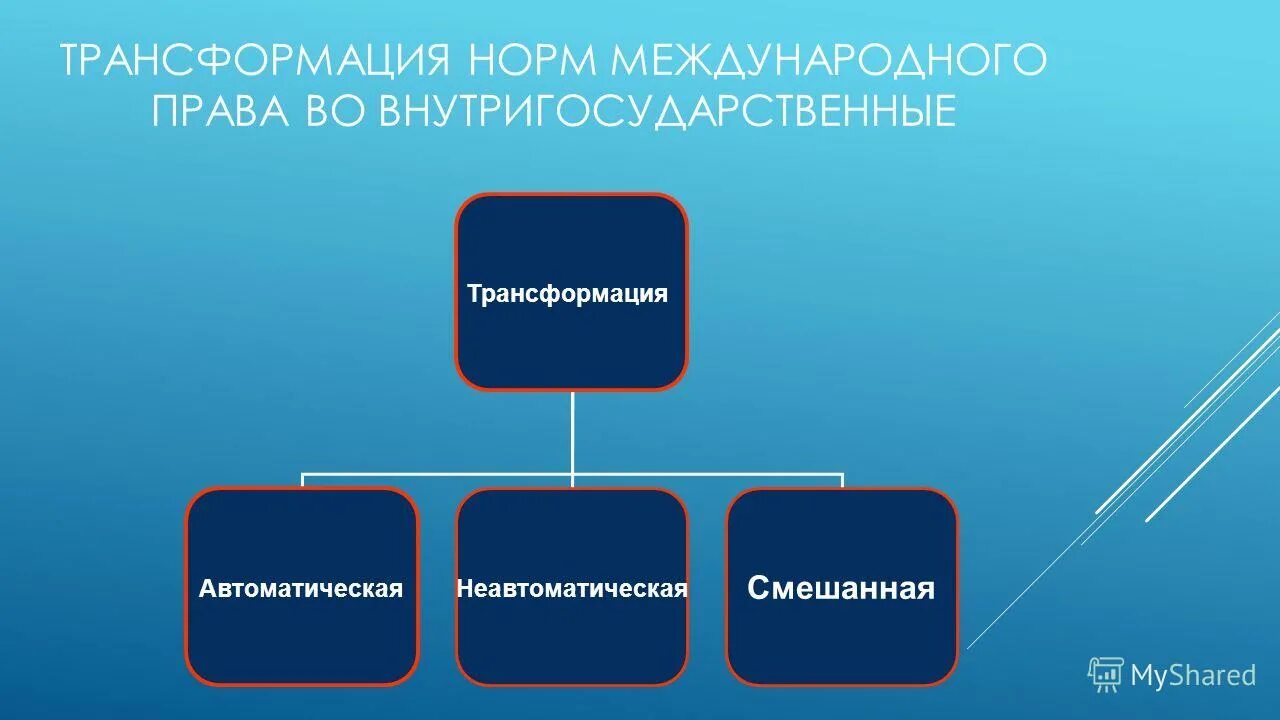 ТРАНСФОРМАЦИЯ НОРМ МЕЖДУНАРОДНОГО ПРАВА ВО ВНУТРИГОСУДАРСТВЕННЫЕ

Трансформация

Автоматическая

Неавтоматическая

Смешанная

MyShared